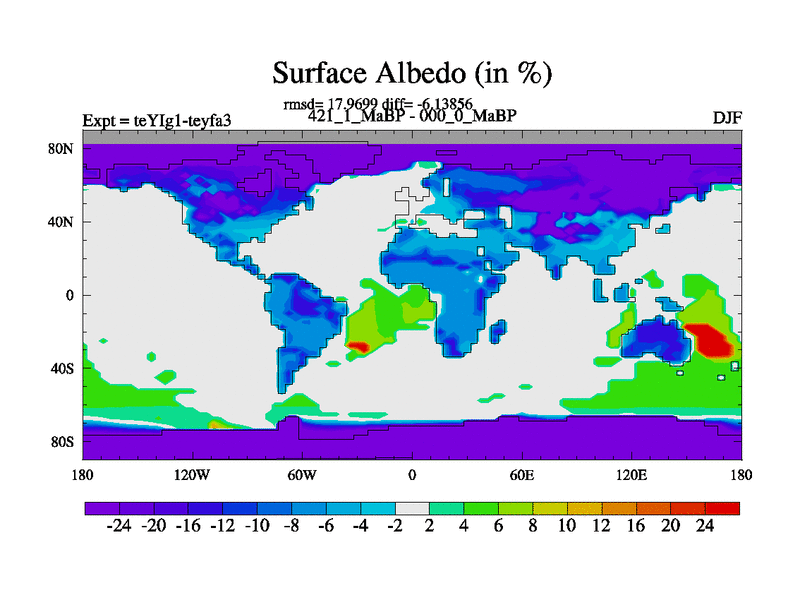 Surface Albedo (in %)

rmsd= 17.9699 diff= -6.13856

Expt = teYIg1-teyfa3

421_1_MaBP - 000_0_MaBP

DJF

80N
40N
0
40S
80S

180 120W 60W 0 60E 120E 180

-24 -20 -16 -12 -10 -8 -6 -4 -2 2 4 6 8 10 12 16 20 24